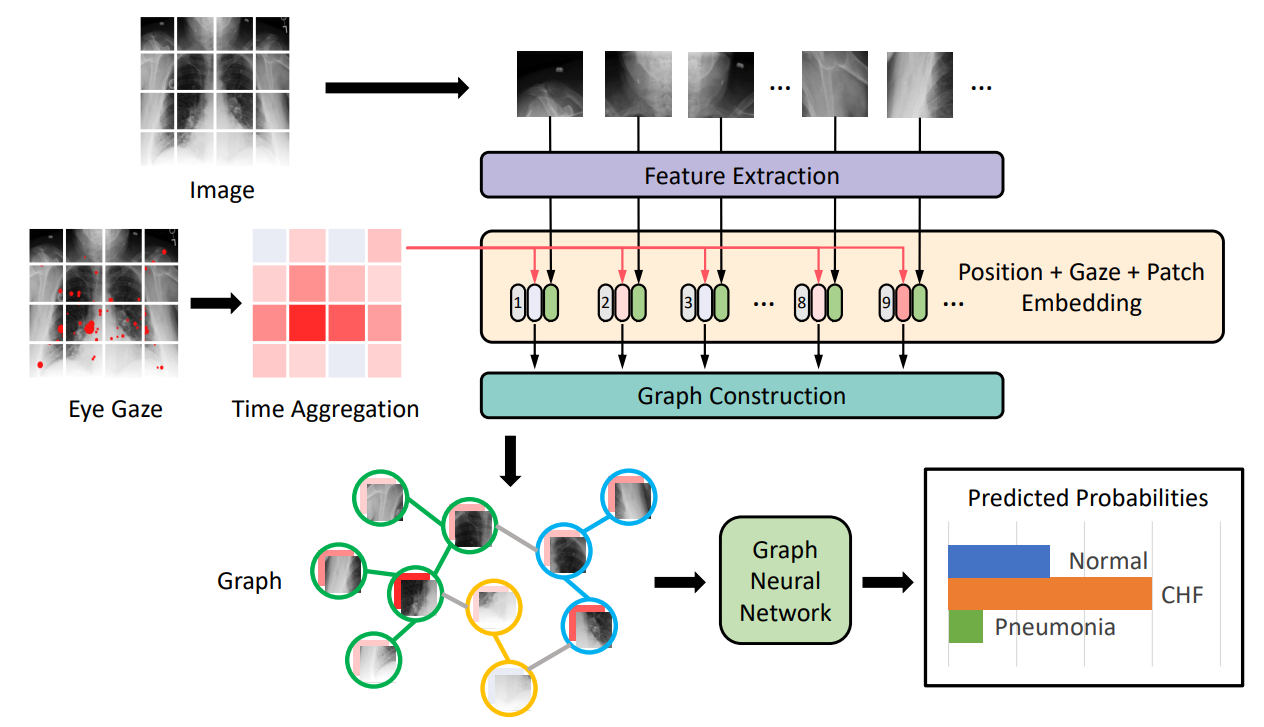 Image

...

...

Feature Extraction

Eye Gaze

Time Aggregation

1

2

3

...

8

9

...

Position + Gaze + Patch Embedding

Graph Construction

Graph

Graph Neural Network

Predicted Probabilities

Normal

CHF

Pneumonia